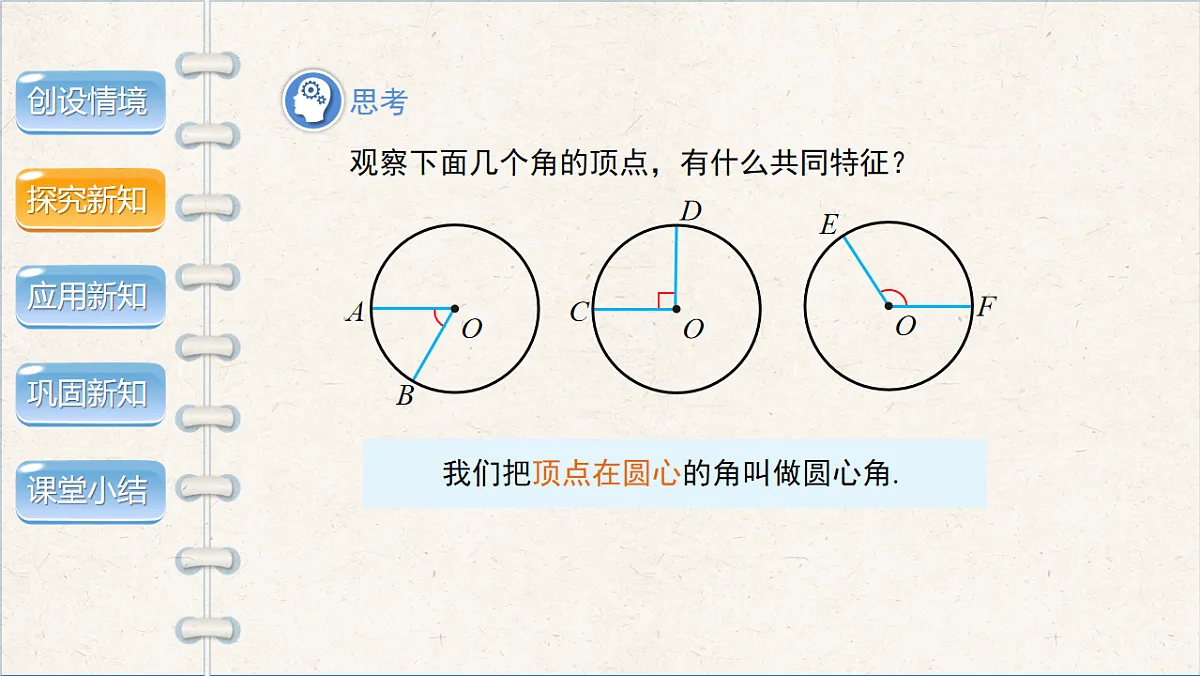 创设情境

探究新知

应用新知

巩固新知

课堂小结

思考

观察下面几个角的顶点，有什么共同特征？

$A$ $O$ $B$

$D$ $C$ $O$

$E$ $O$ $F$

我们把顶点在圆心的角叫做圆心角.